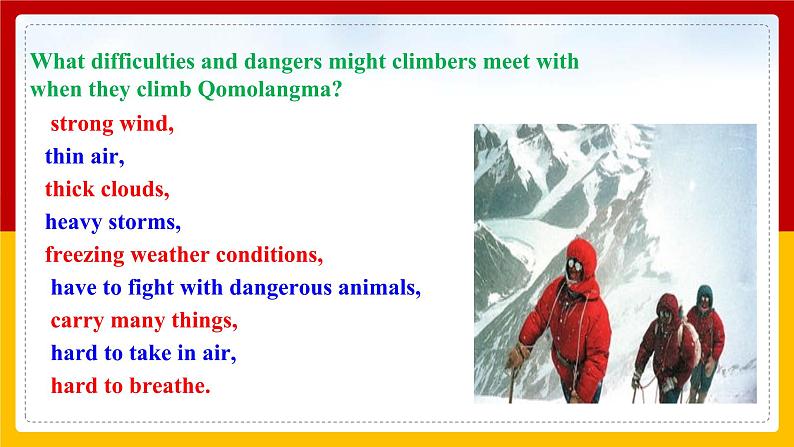 What difficulties and dangers might climbers meet with when they climb Qomolangma?

strong wind,
thin air,
thick clouds,
heavy storms,
freezing weather conditions,
have to fight with dangerous animals,
carry many things,
hard to take in air,
hard to breathe.